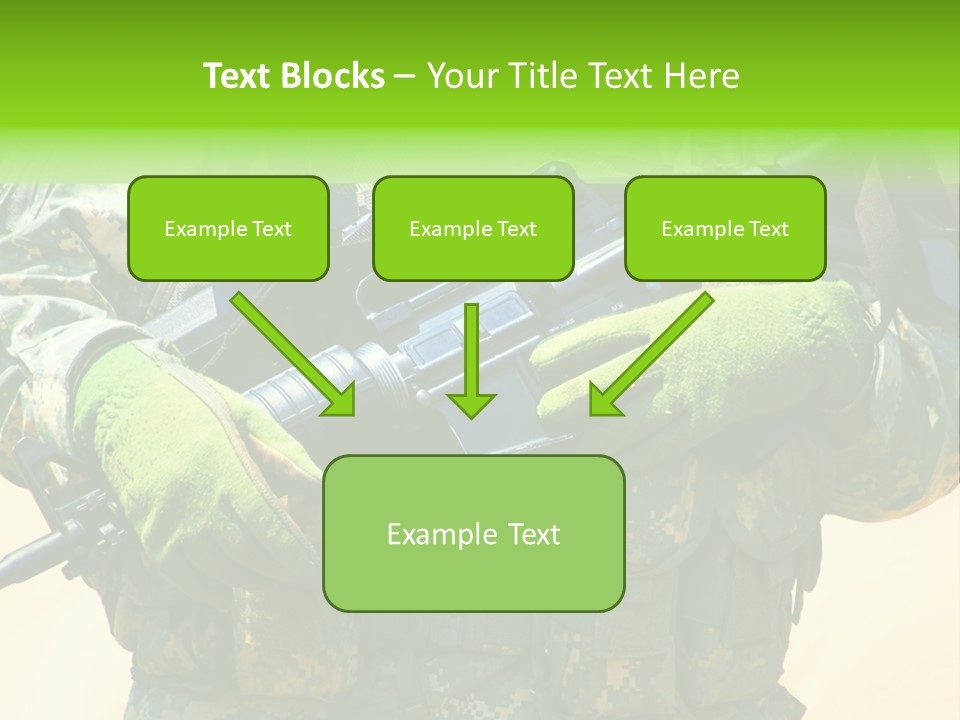 Text Blocks – Your Title Text Here

Example Text

Example Text

Example Text

Example Text